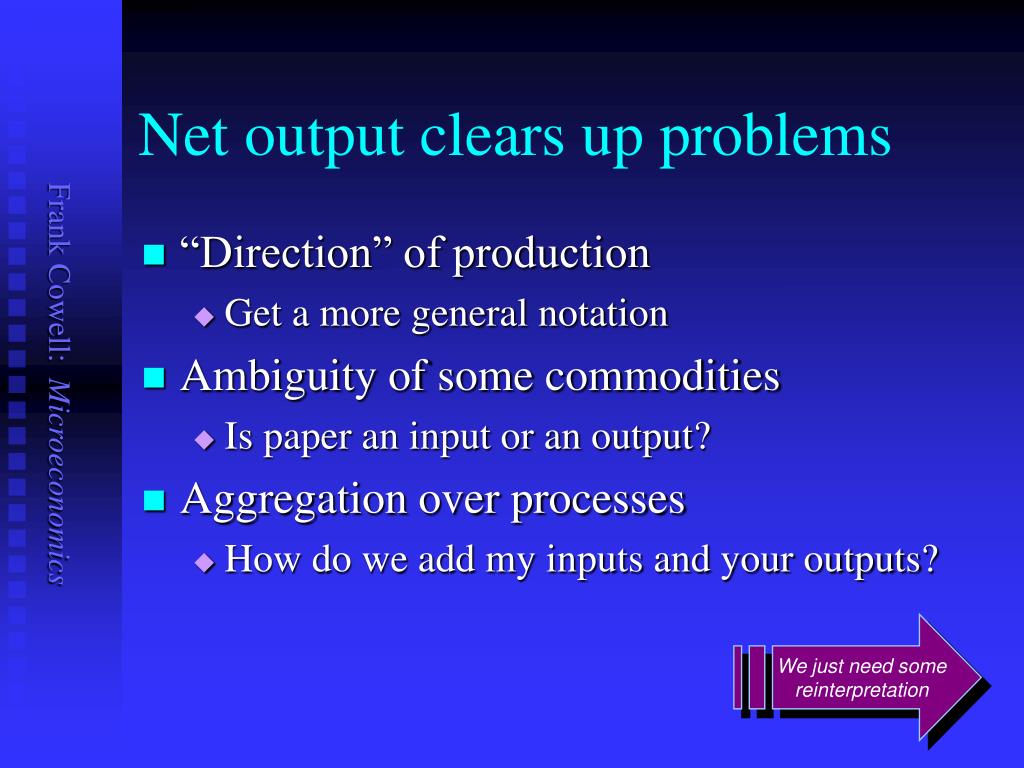 Frank Cowell: Microeconomics

Net output clears up problems

“Direction” of production

Get a more general notation

Ambiguity of some commodities

Is paper an input or an output?

Aggregation over processes

How do we add my inputs and your outputs?

We just need some reinterpretation